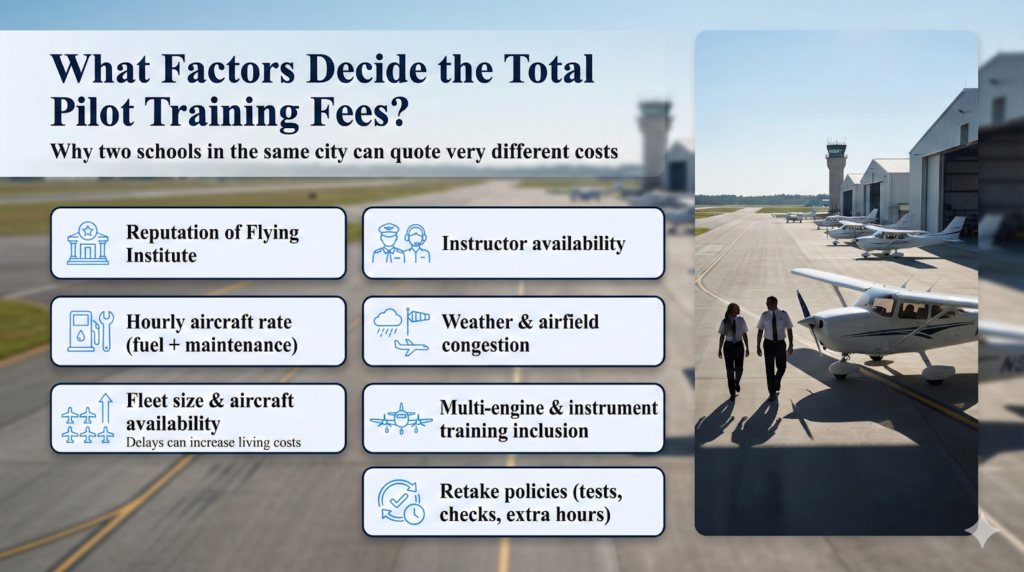 What Factors Decide the Total Pilot Training Fees?

Why two schools in the same city can quote very different costs

Reputation of Flying Institute

Hourly aircraft rate (fuel + maintenance)

Fleet size & aircraft availability
Delays can increase living costs

Instructor availability

Weather & airfield congestion

Multi-engine & instrument training inclusion

Retake policies (tests, checks, extra hours)